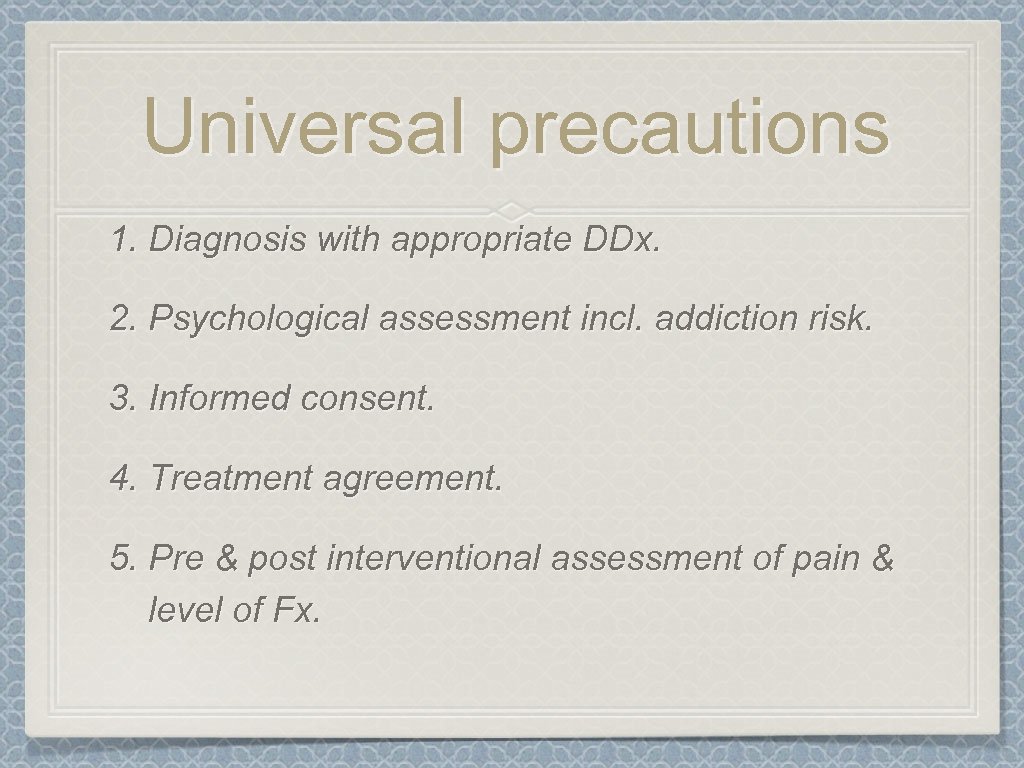 Universal precautions

1. Diagnosis with appropriate DDx.

2. Psychological assessment incl. addiction risk.

3. Informed consent.

4. Treatment agreement.

5. Pre & post interventional assessment of pain & level of Fx.